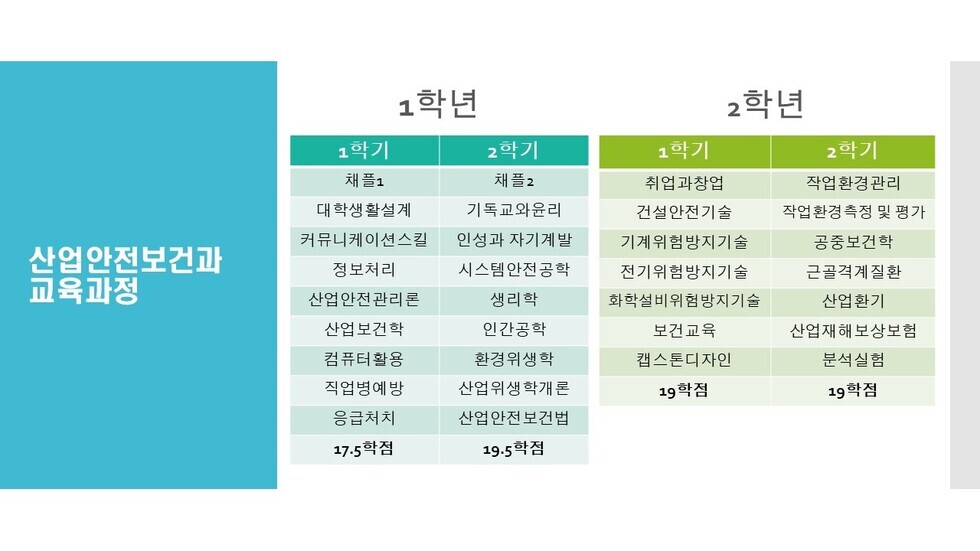 산업안전보건과 교육과정

1학년

| 1학기 | 2학기 |
|---|---|
| 채플1 | 채플2 |
| 대학생활설계 | 기독교와윤리 |
| 커뮤니케이션스킬 | 인성과 자기계발 |
| 정보처리 | 시스템안전공학 |
| 산업안전관리론 | 생리학 |
| 산업보건학 | 인간공학 |
| 컴퓨터활용 | 환경위생학 |
| 직업병예방 | 산업위생학개론 |
| 응급처치 | 산업안전보건법 |
| 17.5학점 | 19.5학점 |

2학년

| 1학기 | 2학기 |
|---|---|
| 취업과창업 | 작업환경관리 |
| 건설안전기술 | 작업환경측정 및 평가 |
| 기계위험방지기술 | 공중보건학 |
| 전기위험방지기술 | 근골격계질환 |
| 화학설비위험방지기술 | 산업환기 |
| 보건교육 | 산업재해보상보험 |
| 캡스톤디자인 | 분석실험 |
| 19학점 | 19학점 |